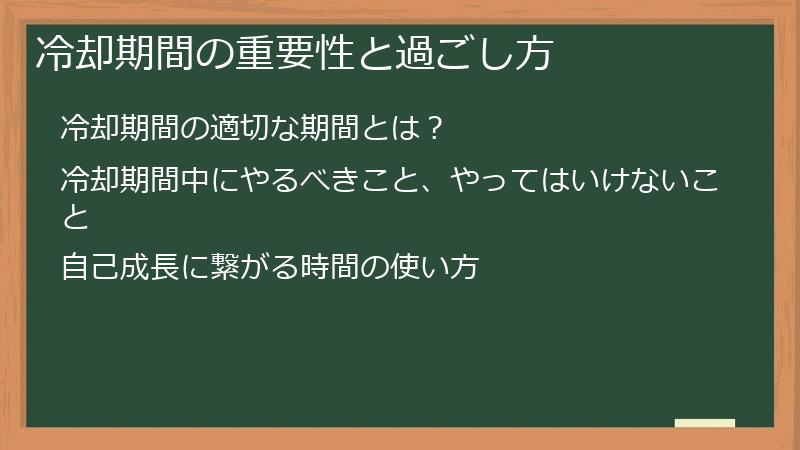 冷却期間の重要性と過ごし方

冷却期間の適切な期間とは？

冷却期間中にやるべきこと、やってはいけないこと

自己成長に繋がる時間の使い方